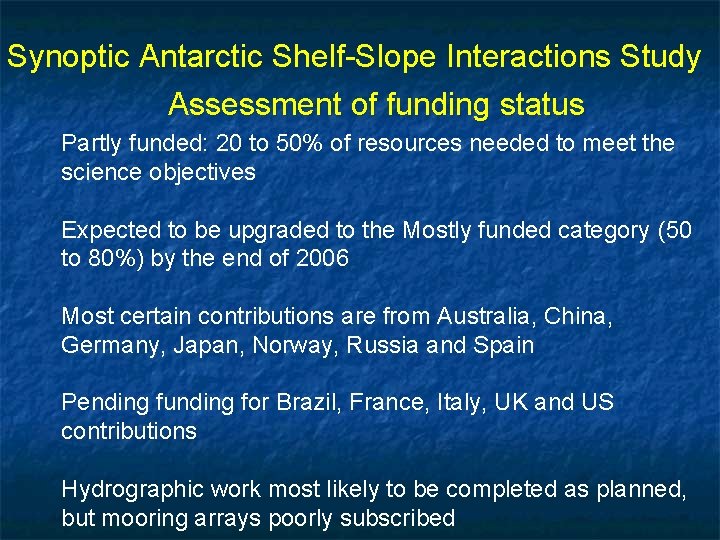 Synoptic Antarctic Shelf-Slope Interactions Study

Assessment of funding status

Partly funded: 20 to 50% of resources needed to meet the science objectives

Expected to be upgraded to the Mostly funded category (50 to 80%) by the end of 2006

Most certain contributions are from Australia, China, Germany, Japan, Norway, Russia and Spain

Pending funding for Brazil, France, Italy, UK and US contributions

Hydrographic work most likely to be completed as planned, but mooring arrays poorly subscribed